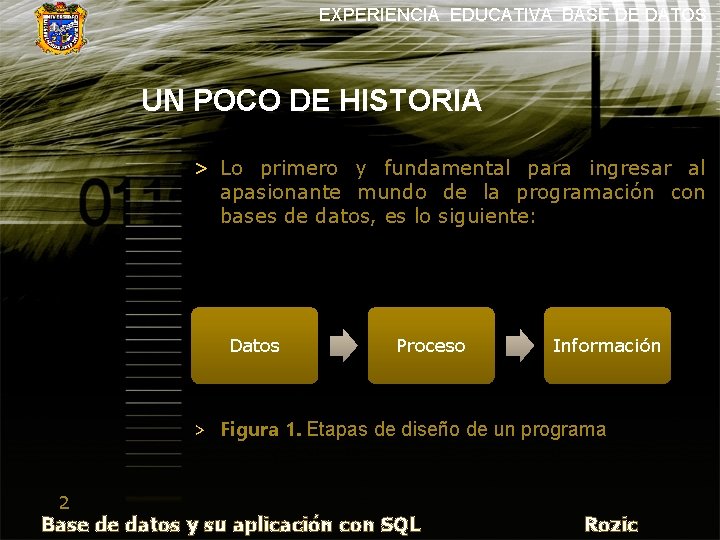 EXPERIENCIA EDUCATIVA BASE DE DATOS

UN POCO DE HISTORIA

011

> Lo primero y fundamental para ingresar al apasionante mundo de la programación con bases de datos, es lo siguiente:

Datos

Proceso

Información

> **Figura 1.** Etapas de diseño de un programa

2

Base de datos y su aplicación con SQL

Rozic